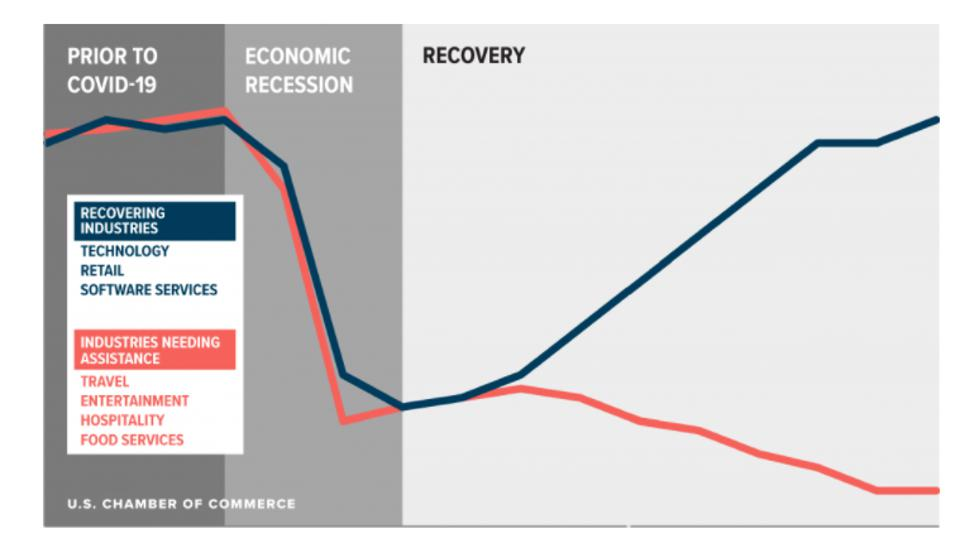 PRIOR TO COVID-19

ECONOMIC RECESSION

RECOVERY

RECOVERING INDUSTRIES
TECHNOLOGY
RETAIL
SOFTWARE SERVICES

INDUSTRIES NEEDING ASSISTANCE
TRAVEL
ENTERTAINMENT
HOSPITALITY
FOOD SERVICES

U.S. CHAMBER OF COMMERCE